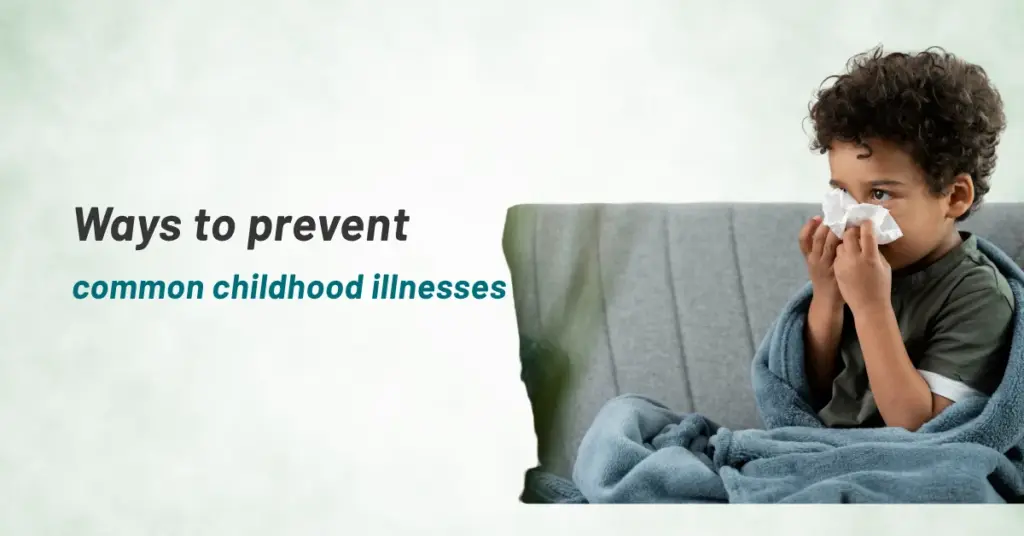 Ways to prevent

common childhood illnesses